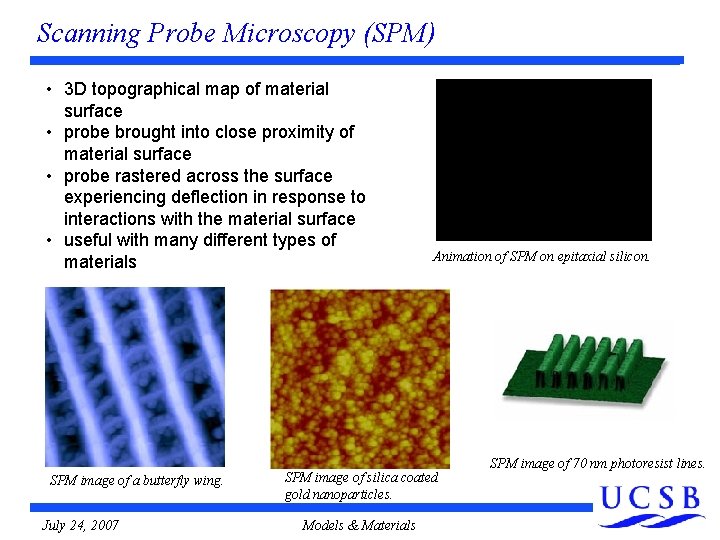 Scanning Probe Microscopy (SPM)

• 3D topographical map of material surface
• probe brought into close proximity of material surface
• probe rastered across the surface experiencing deflection in response to interactions with the material surface
• useful with many different types of materials

Animation of SPM on epitaxial silicon.

SPM image of a butterfly wing.

SPM image of silica coated gold nanoparticles.

SPM image of 70 nm photoresist lines.

UCSB

July 24, 2007

Models & Materials